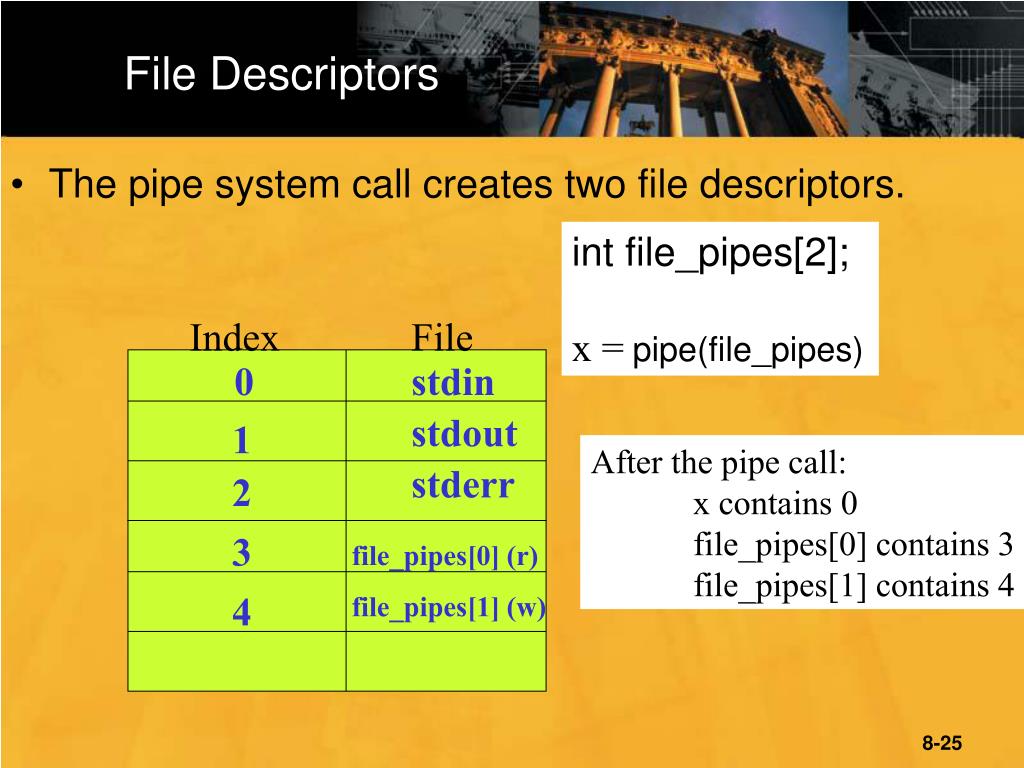 File Descriptors

• The pipe system call creates two file descriptors.

int file_pipes[2];

x = pipe(file_pipes)

| Index | File |
|---|---|
| 0 | stdin |
| 1 | stdout |
| 2 | stderr |
| 3 | file_pipes[0] (r) |
| 4 | file_pipes[1] (w) |
| | |

After the pipe call:
x contains 0
file_pipes[0] contains 3
file_pipes[1] contains 4

8-25